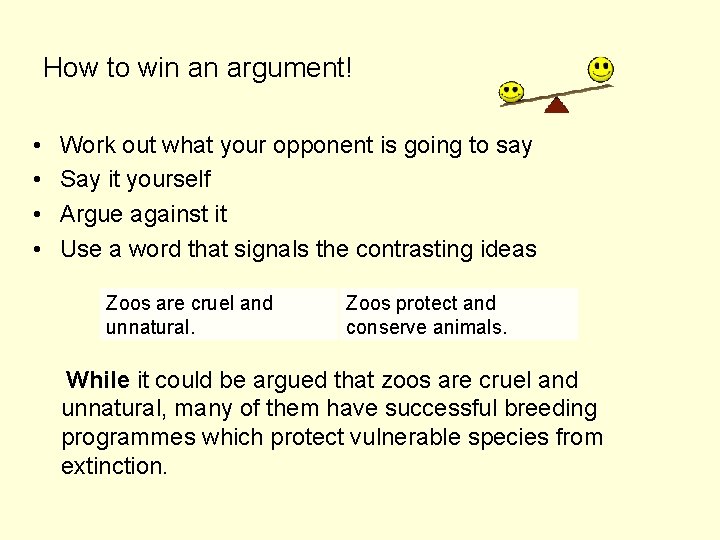 How to win an argument!

• Work out what your opponent is going to say
• Say it yourself
• Argue against it
• Use a word that signals the contrasting ideas

| Zoos are cruel and unnatural. | Zoos protect and conserve animals. |
|---|---|

While it could be argued that zoos are cruel and unnatural, many of them have successful breeding programmes which protect vulnerable species from extinction.